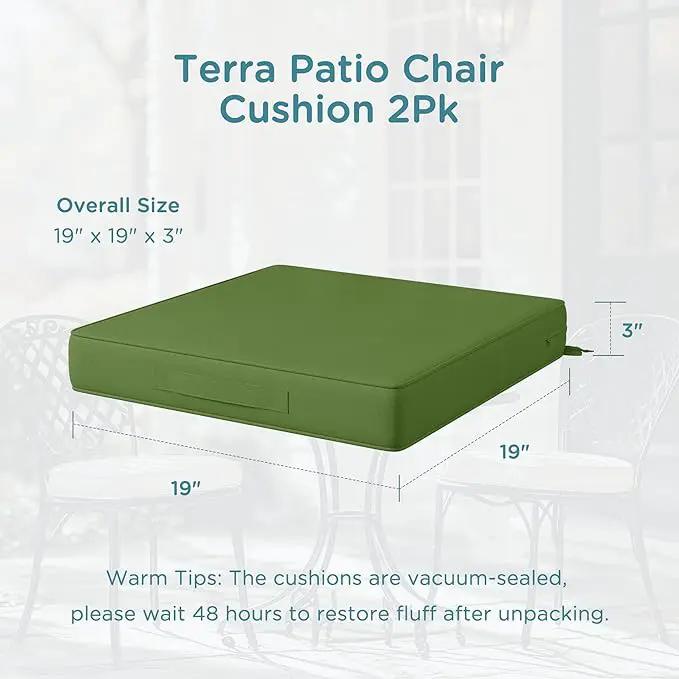 Terra Patio Chair Cushion 2Pk

Overall Size
19" x 19" x 3"

3"

19"

19"

Warm Tips: The cushions are vacuum-sealed, please wait 48 hours to restore fluff after unpacking.